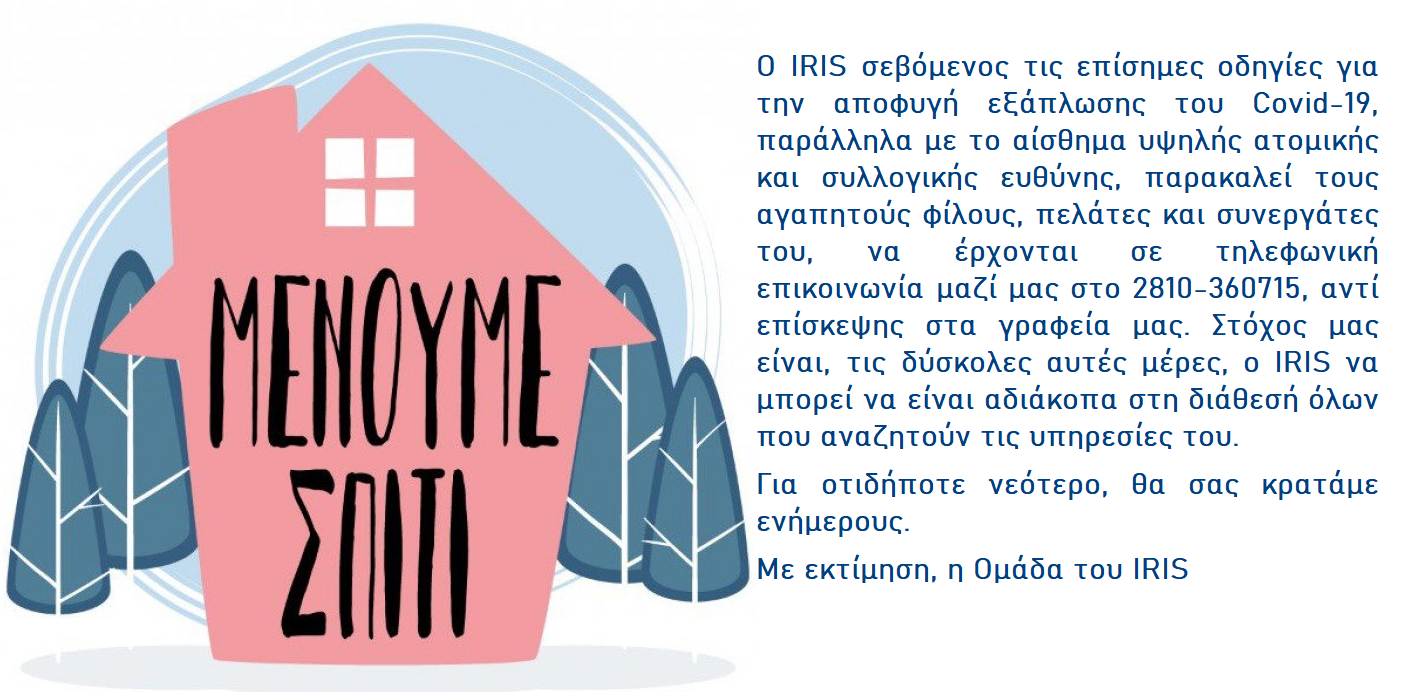 ΜΕΝΟΥΜΕ ΣΠΙΤΙ

Ο IRIS σεβόμενος τις επίσημες οδηγίες για την αποφυγή εξάπλωσης του Covid-19, παράλληλα με το αίσθημα υψηλής ατομικής και συλλογικής ευθύνης, παρακαλεί τους αγαπητούς φίλους, πελάτες και συνεργάτες του, να έρχονται σε τηλεφωνική επικοινωνία μαζί μας στο 2810-360715, αντί επίσκεψης στα γραφεία μας. Στόχος μας είναι, τις δύσκολες αυτές μέρες, ο IRIS να μπορεί να είναι αδιάκοπα στη διάθεσή όλων που αναζητούν τις υπηρεσίες του.

Για οτιδήποτε νεότερο, θα σας κρατάμε ενήμερους.

Με εκτίμηση, η Ομάδα του IRIS